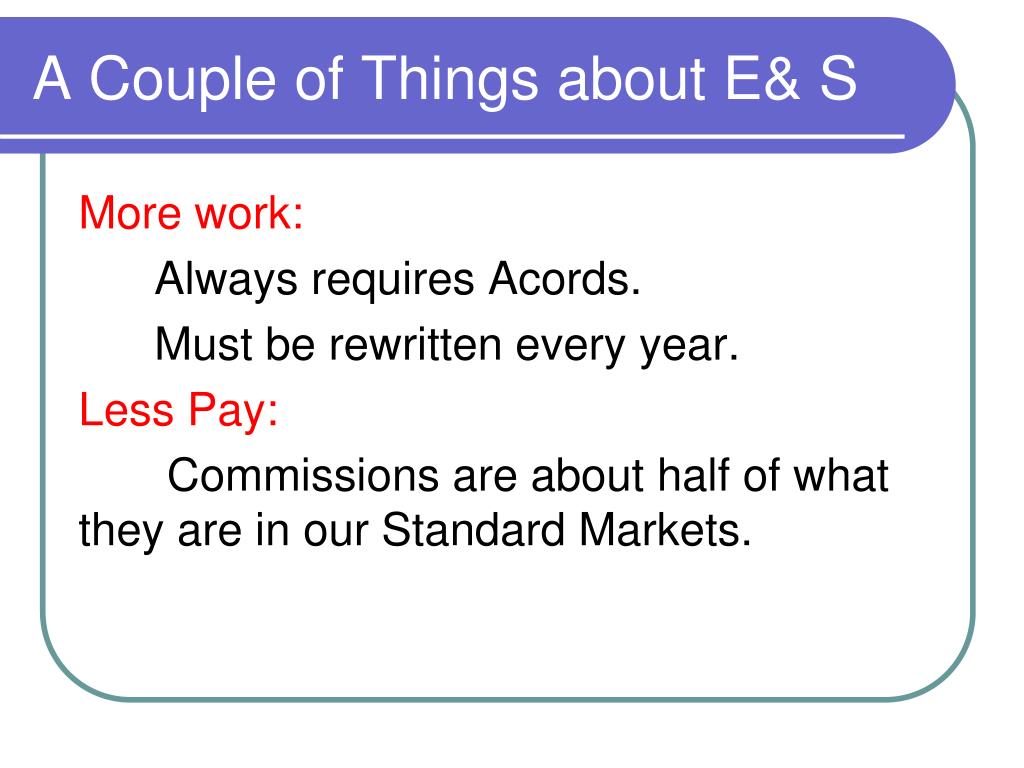 A Couple of Things about E& S

More work:

Always requires Acords.

Must be rewritten every year.

Less Pay:

Commissions are about half of what they are in our Standard Markets.